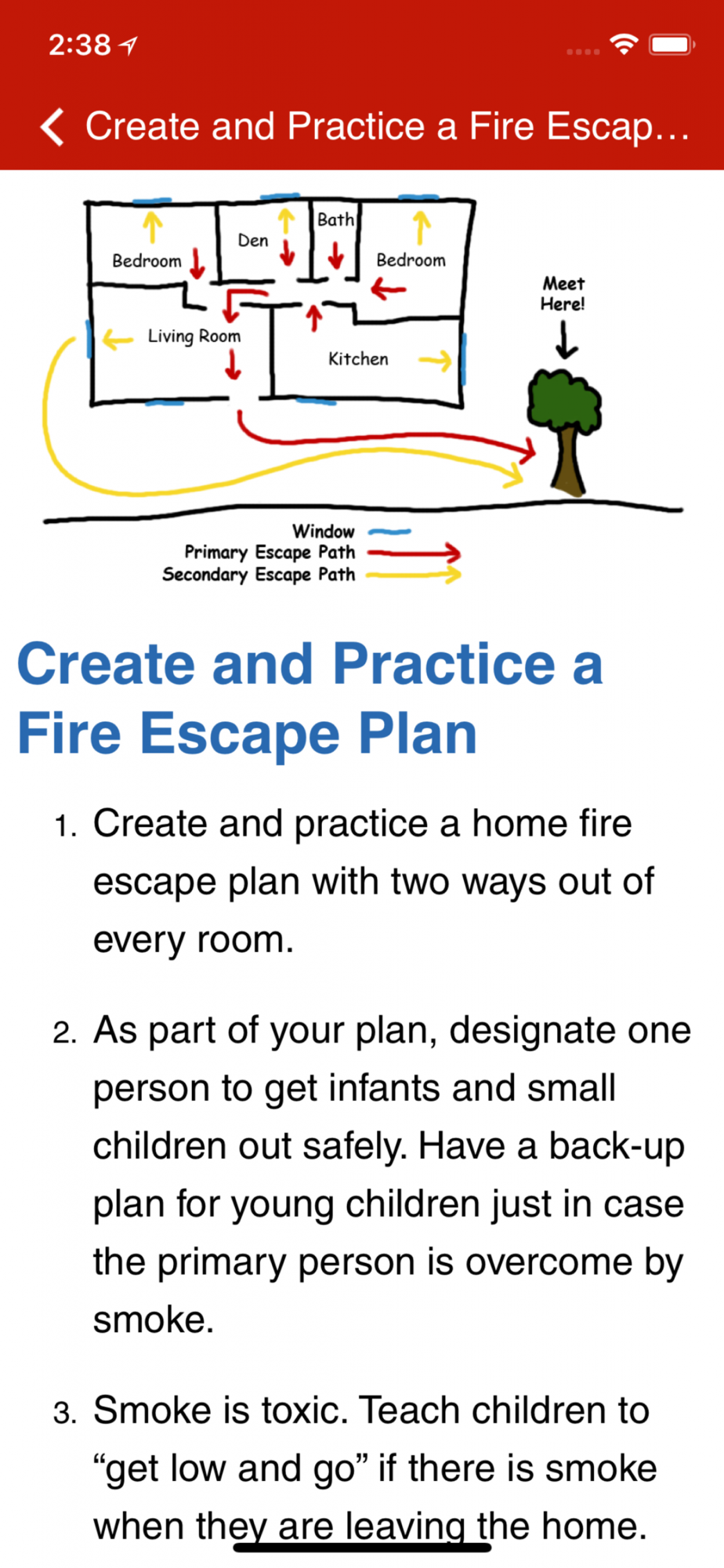 2:38

Create and Practice a Fire Escap...

Bedroom
Den
Bath
Bedroom
Living Room
Kitchen
Meet Here!

Window
Primary Escape Path
Secondary Escape Path

Create and Practice a Fire Escape Plan

1. Create and practice a home fire escape plan with two ways out of every room.

2. As part of your plan, designate one person to get infants and small children out safely. Have a back-up plan for young children just in case the primary person is overcome by smoke.

3. Smoke is toxic. Teach children to “get low and go” if there is smoke when they are leaving the home.